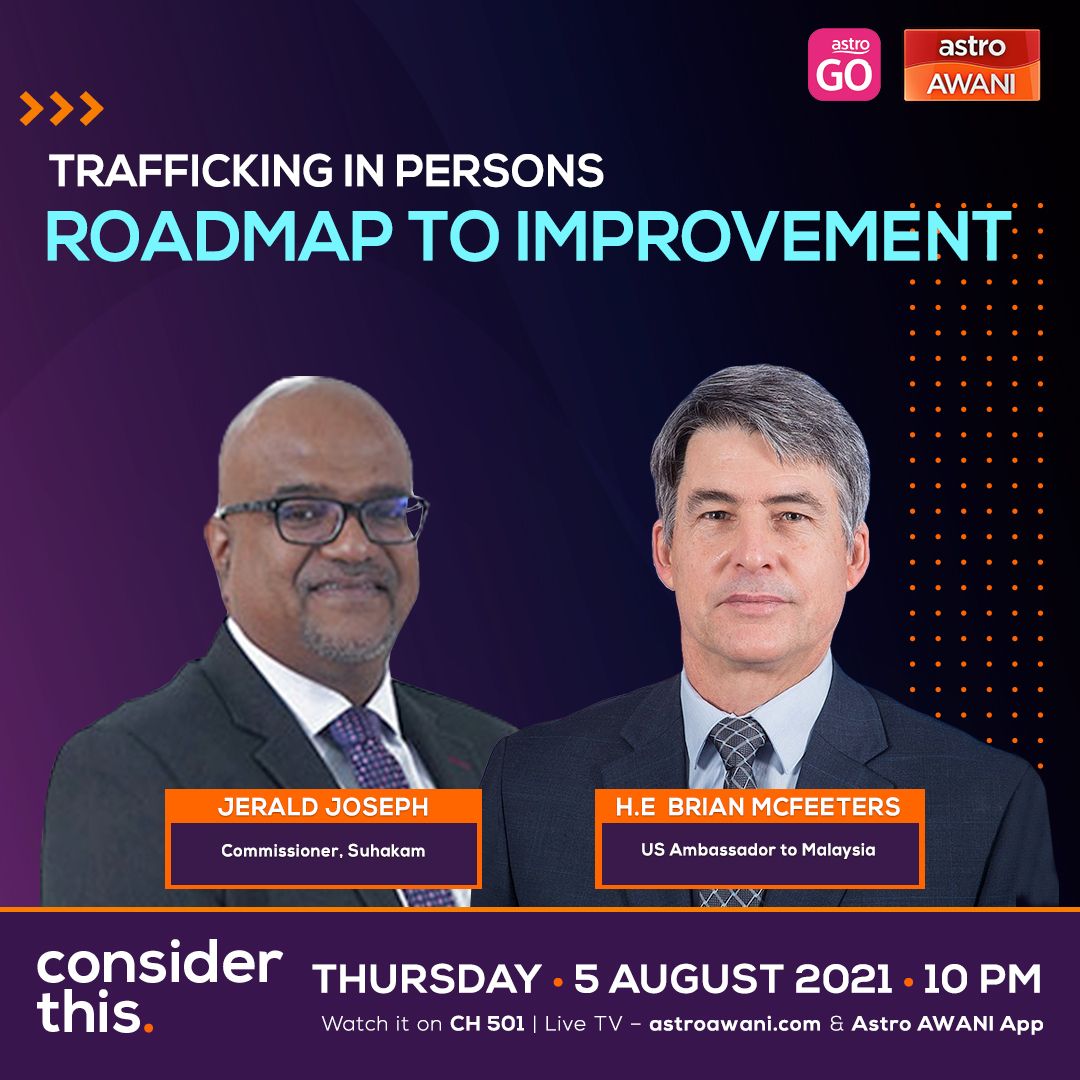 astro GO
astro AWANI

TRAFFICKING IN PERSONS
ROADMAP TO IMPROVEMENT

JERALD JOSEPH
Commissioner, Suhakam

H.E BRIAN MCFEETERS
US Ambassador to Malaysia

consider this.

THURSDAY • 5 AUGUST 2021 • 10 PM
Watch it on CH 501 | Live TV – astroawani.com & Astro AWANI App